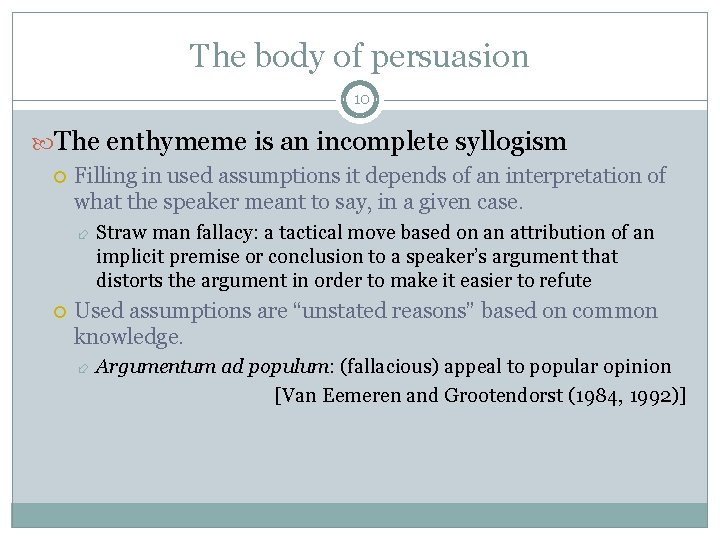 The body of persuasion

10

The enthymeme is an incomplete syllogism

Filling in used assumptions it depends of an interpretation of what the speaker meant to say, in a given case.

Straw man fallacy: a tactical move based on an attribution of an implicit premise or conclusion to a speaker's argument that distorts the argument in order to make it easier to refute

Used assumptions are "unstated reasons" based on common knowledge.

Argumentum ad populum: (fallacious) appeal to popular opinion

[Van Eemeren and Grootendorst (1984, 1992)]